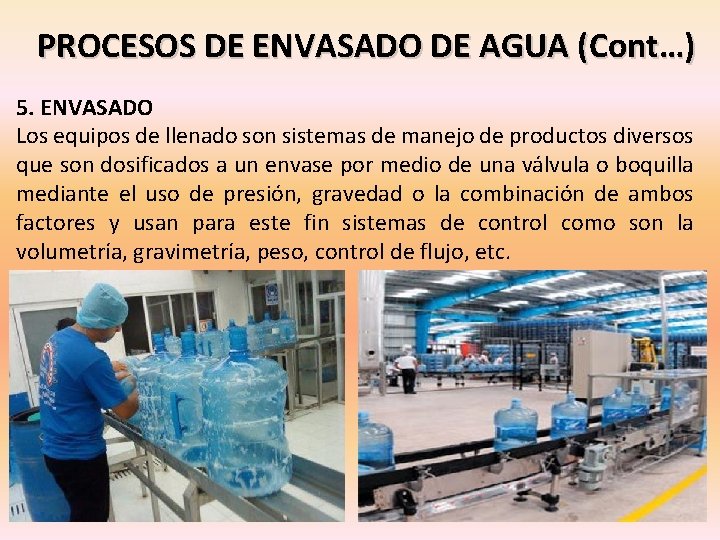 PROCESOS DE ENVASADO DE AGUA (Cont…)

5. ENVASADO
Los equipos de llenado son sistemas de manejo de productos diversos que son dosificados a un envase por medio de una válvula o boquilla mediante el uso de presión, gravedad o la combinación de ambos factores y usan para este fin sistemas de control como son la volumetría, gravimetría, peso, control de flujo, etc.